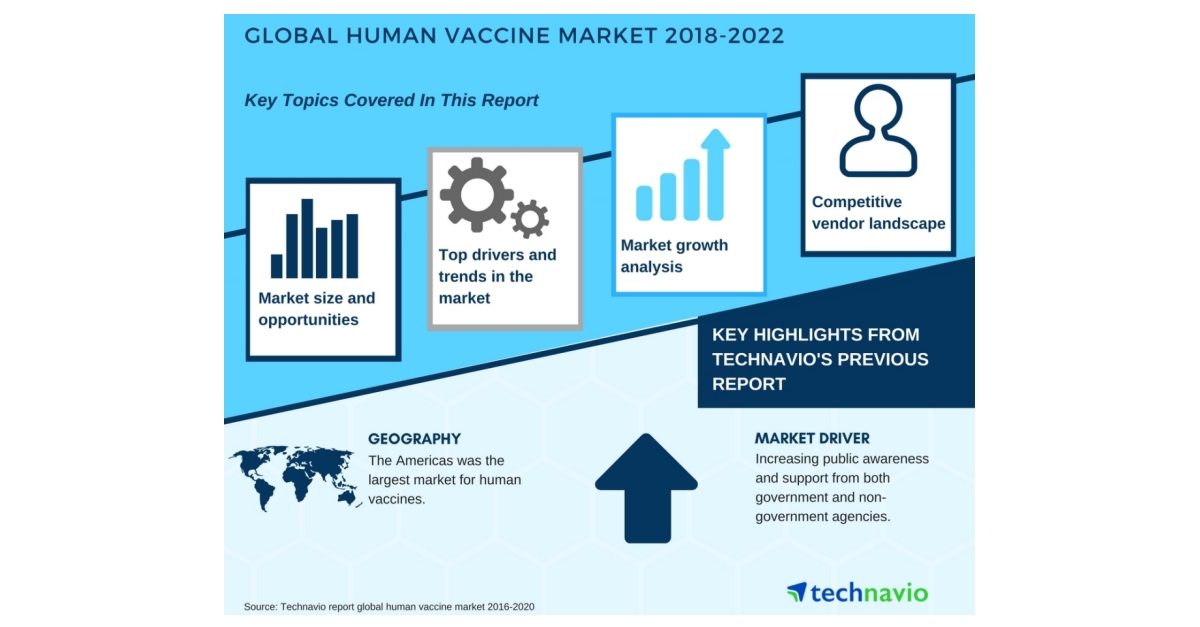 GLOBAL HUMAN VACCINE MARKET 2018-2022

Key Topics Covered In This Report

Market size and opportunities

Top drivers and trends in the market

Market growth analysis

Competitive vendor landscape

KEY HIGHLIGHTS FROM TECHNAVIO'S PREVIOUS REPORT

GEOGRAPHY
The Americas was the largest market for human vaccines.

MARKET DRIVER
Increasing public awareness and support from both government and non-government agencies.

technavio

Source: Technavio report global human vaccine market 2016-2020